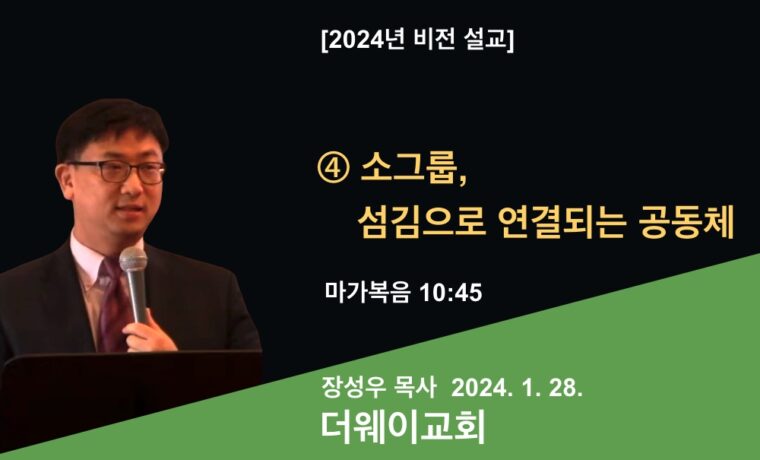 [2024년 비전 설교]

④ 소그룹,
섬김으로 연결되는 공동체

마가복음 10:45

장성우 목사 2024. 1. 28.
더웨이교회